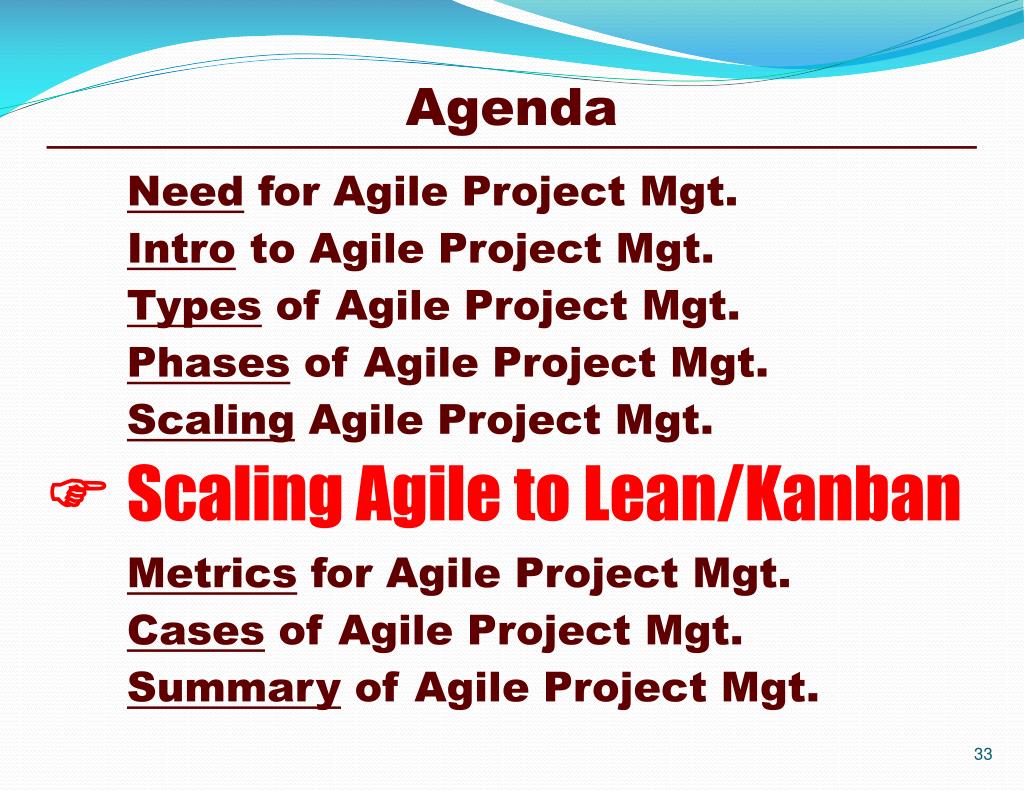 Agenda

Need for Agile Project Mgt.
Intro to Agile Project Mgt.
Types of Agile Project Mgt.
Phases of Agile Project Mgt.
Scaling Agile Project Mgt.
☞ Scaling Agile to Lean/Kanban
Metrics for Agile Project Mgt.
Cases of Agile Project Mgt.
Summary of Agile Project Mgt.

33